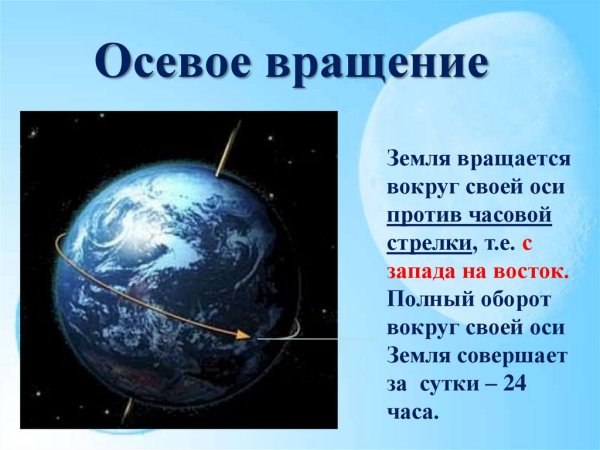 Осевое вращение

Земля вращается вокруг своей оси против часовой стрелки, т.е. с запада на восток. Полный оборот вокруг своей оси Земля совершает за сутки – 24 часа.